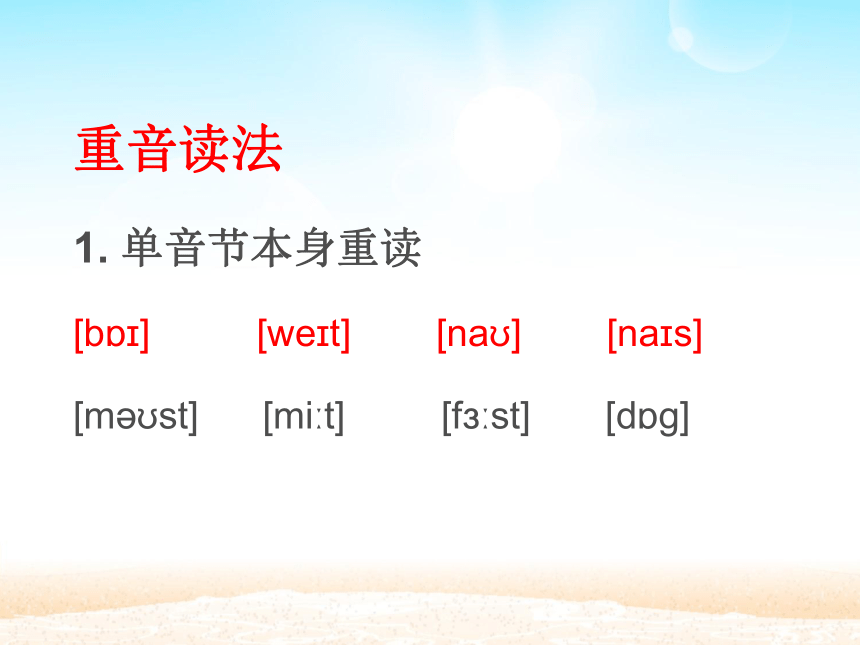 重音读法

1. 单音节本身重读

[bɒɪ] [weɪt] [naʊ] [naɪs]

[məʊst] [miːt] [fɜːst] [dɒg]